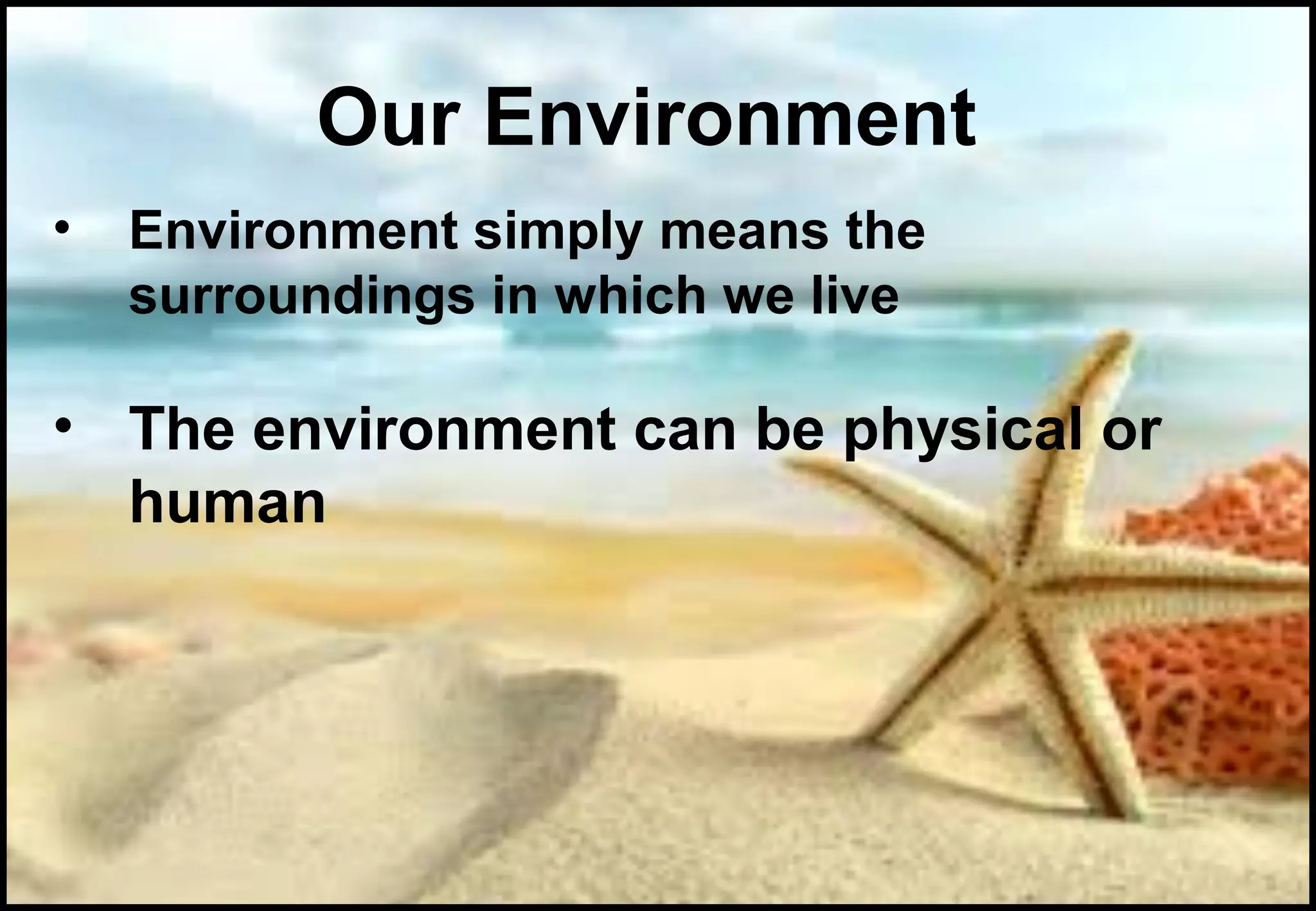 Our Environment

• Environment simply means the surroundings in which we live

• The environment can be physical or human